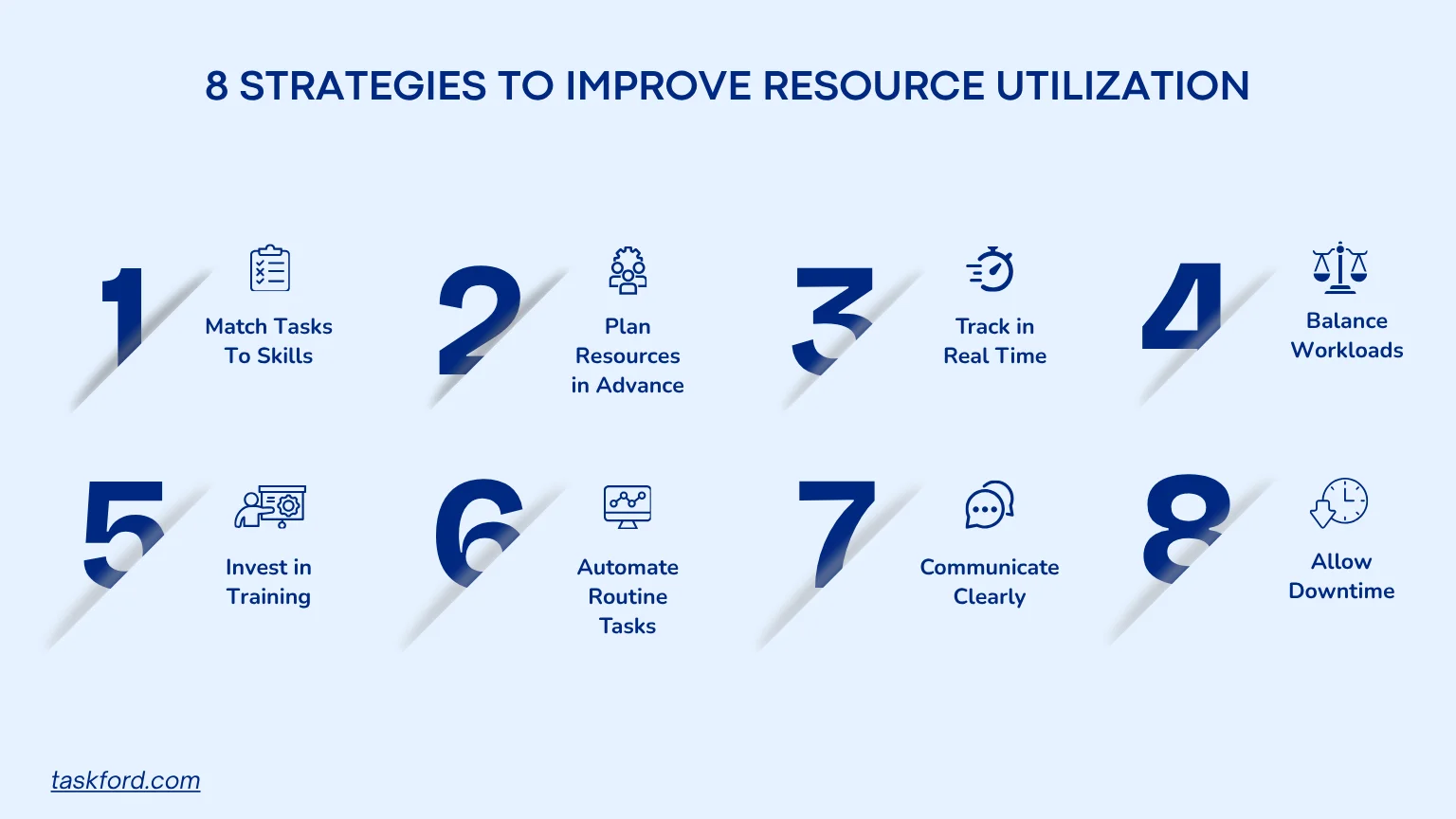 8 STRATEGIES TO IMPROVE RESOURCE UTILIZATION

1 Match Tasks To Skills

2 Plan Resources in Advance

3 Track in Real Time

4 Balance Workloads

5 Invest in Training

6 Automate Routine Tasks

7 Communicate Clearly

8 Allow Downtime

taskford.com